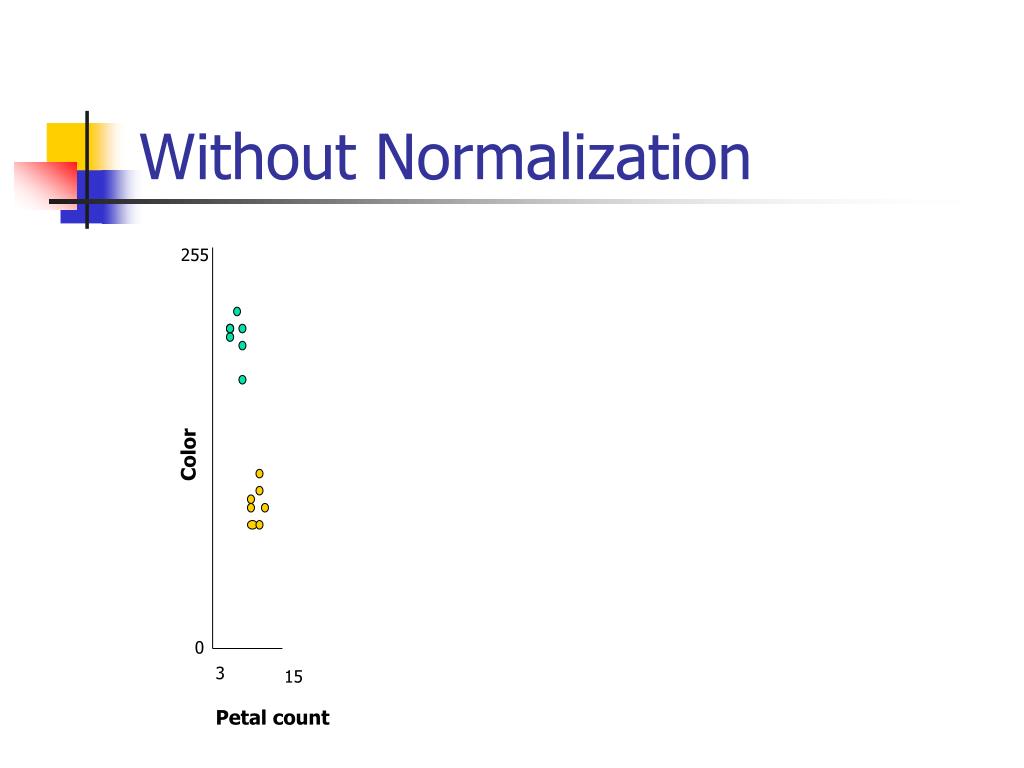 Without Normalization

255

Color

0

3

15

Petal count